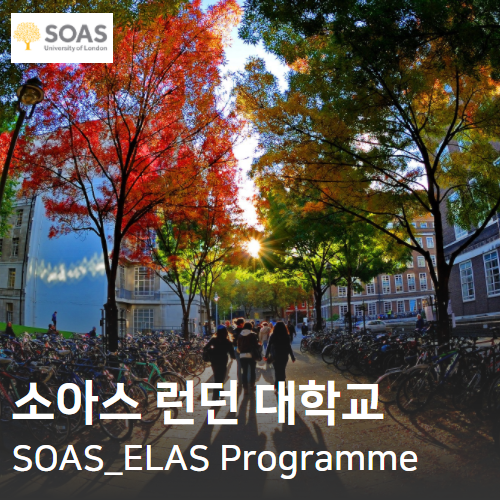 SOAS
University of London

소아스 런던 대학교
SOAS_ELAS Programme